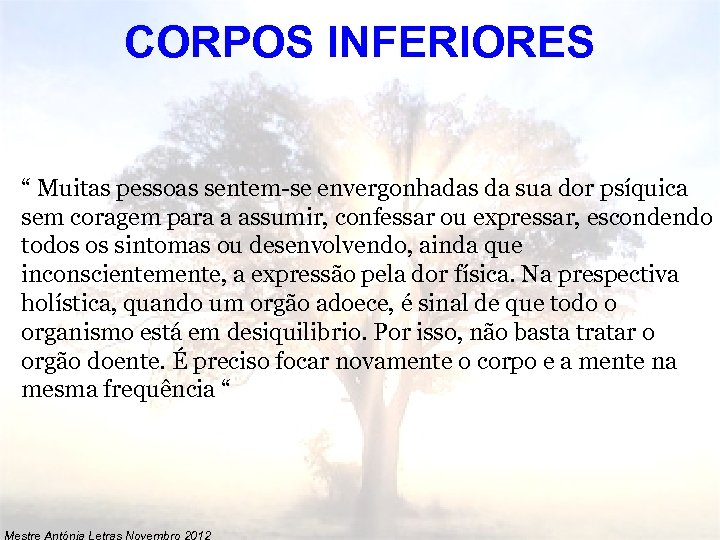 CORPOS INFERIORES

“ Muitas pessoas sentem-se envergonhadas da sua dor psíquica sem coragem para a assumir, confessar ou expressar, escondendo todos os sintomas ou desenvolvendo, ainda que inconscientemente, a expressão pela dor física. Na prespectiva holística, quando um orgão adoece, é sinal de que todo o organismo está em desiquilibrio. Por isso, não basta tratar o orgão doente. É preciso focar novamente o corpo e a mente na mesma frequência “

Mestre Antónia Letras Novembro 2012